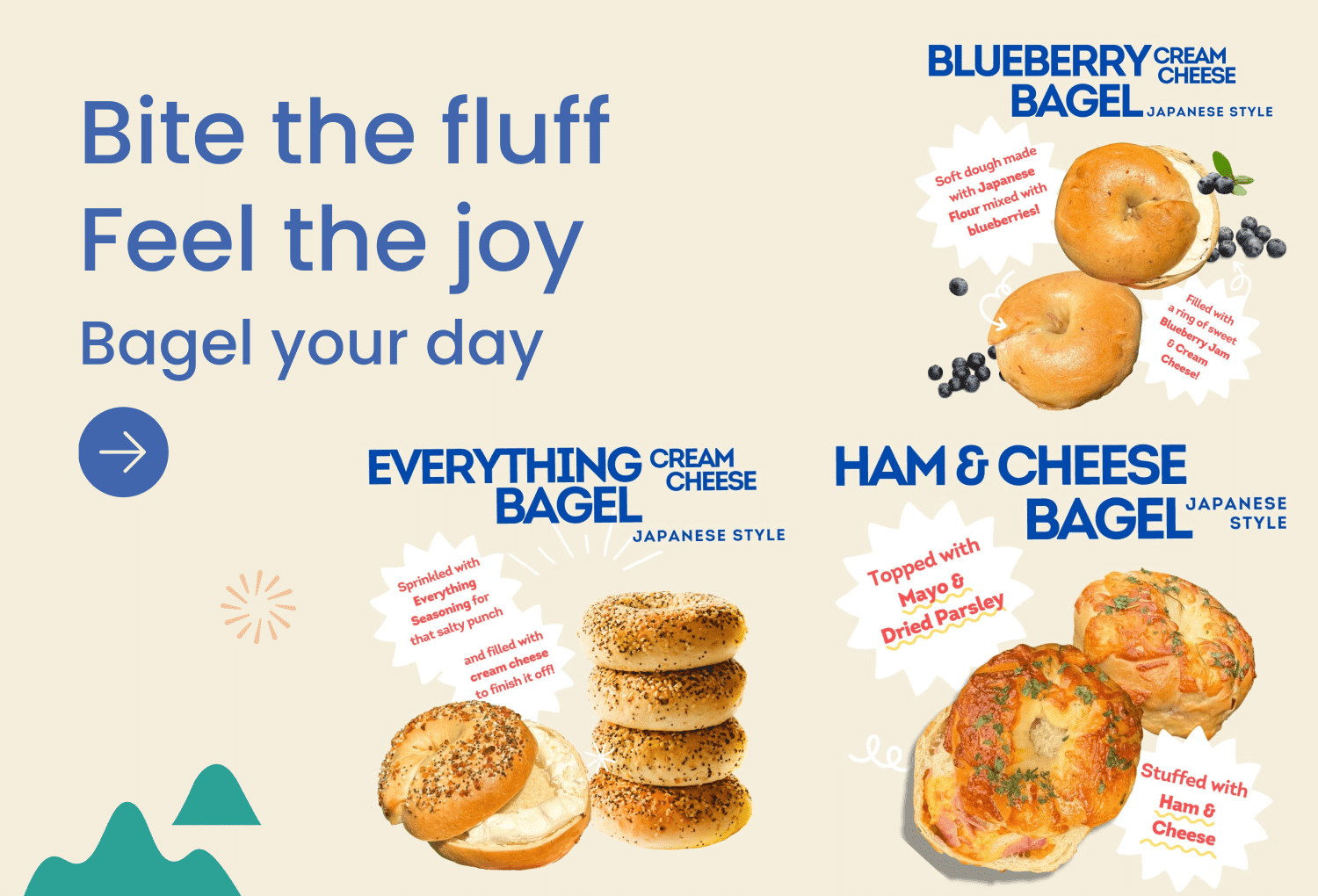 Bite the fluff
Feel the joy
Bagel your day

BLUEBERRY CREAM CHEESE BAGEL JAPANESE STYLE

Soft dough made with Japanese Flour mixed with blueberries!

Filled with a ring of sweet Blueberry Jam & Cream Cheese!

EVERYTHING CREAM CHEESE BAGEL JAPANESE STYLE

Sprinkled with Everything Seasoning for that salty punch

and filled with cream cheese to finish it off!

HAM & CHEESE BAGEL JAPANESE STYLE

Topped with Mayo & Dried Parsley

Stuffed with Ham & Cheese